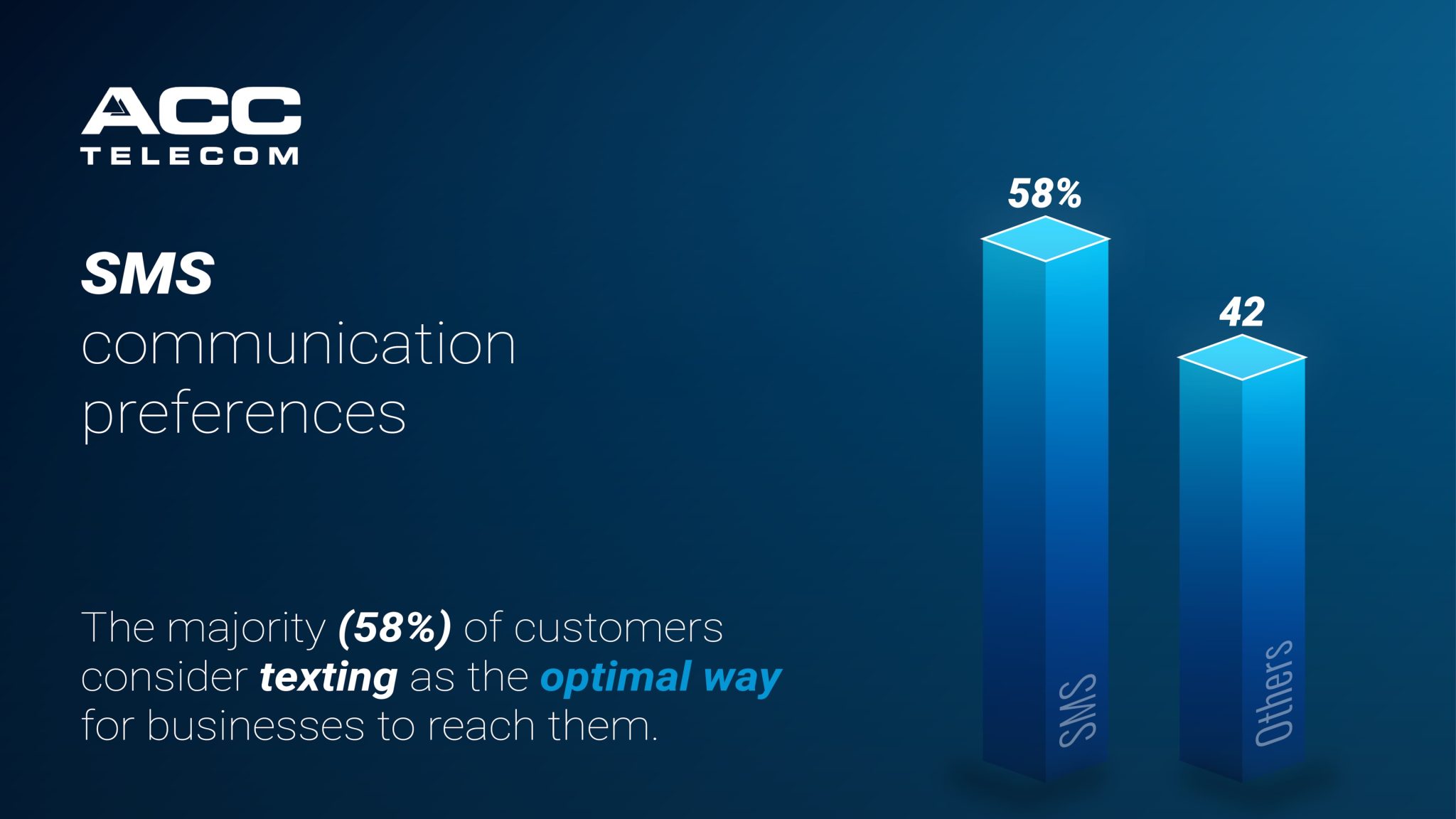 ACC
TELECOM

SMS
communication
preferences

The majority (58%) of customers consider texting as the optimal way for businesses to reach them.

58%

42

SMS

Others